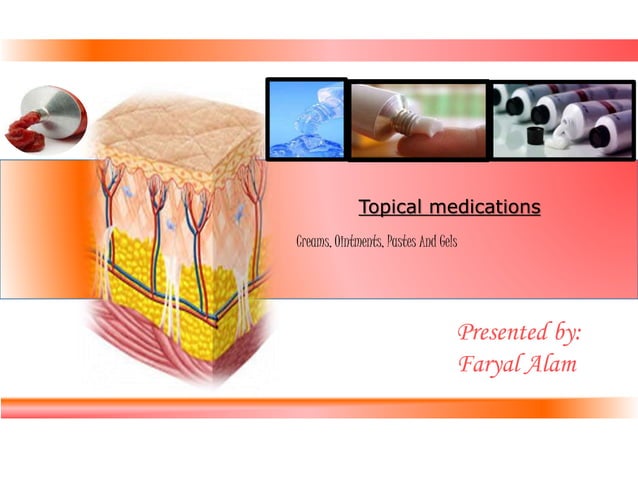 Topical medications

Creams, Ointments, Pastes And Gels

Presented by:
Faryal Alam